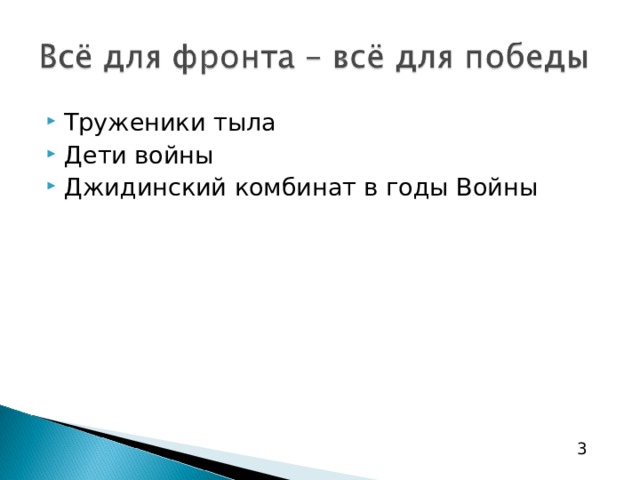 Всё для фронта – всё для победы

Труженики тыла
Дети войны
Джидинский комбинат в годы Войны

3